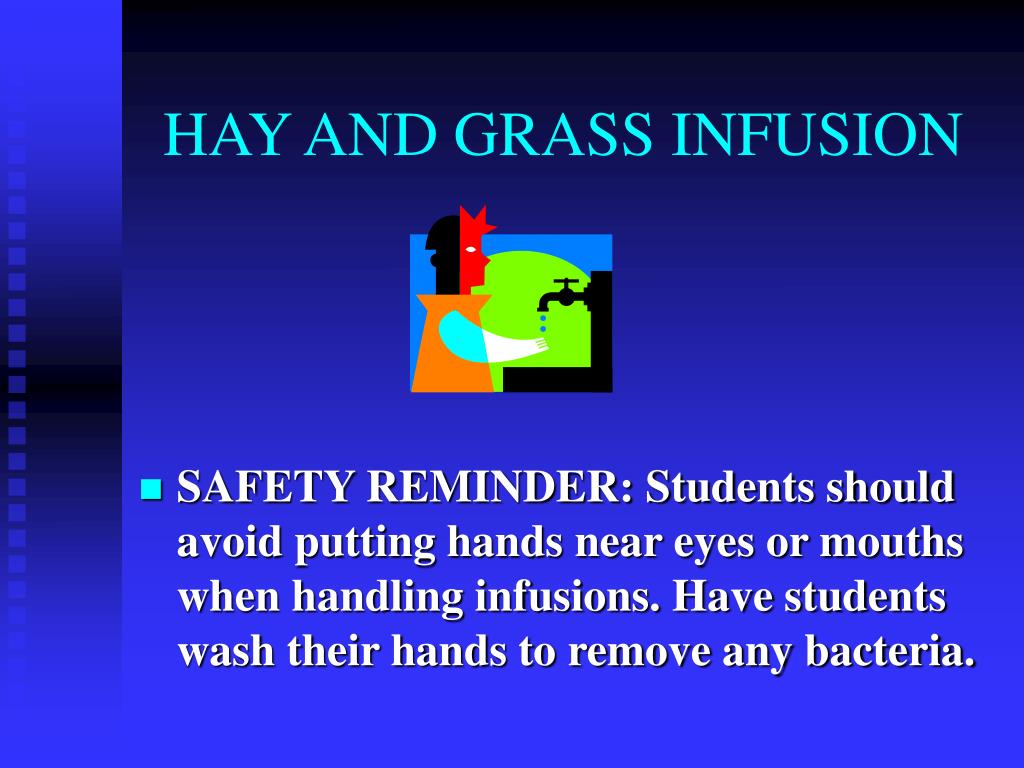 HAY AND GRASS INFUSION

SAFETY REMINDER: Students should avoid putting hands near eyes or mouths when handling infusions. Have students wash their hands to remove any bacteria.